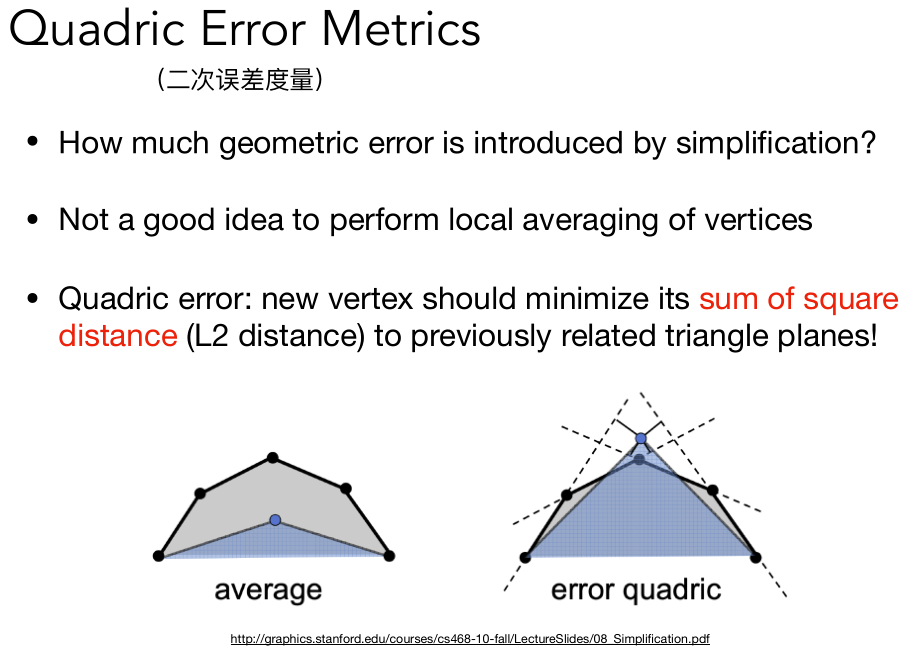 Quadric Error Metrics

（二次误差度量）

• How much geometric error is introduced by simplification?

• Not a good idea to perform local averaging of vertices

• Quadric error: new vertex should minimize its sum of square distance (L2 distance) to previously related triangle planes!

average

error quadric

http://graphics.stanford.edu/courses/cs468-10-fall/LectureSlides/08_Simplification.pdf